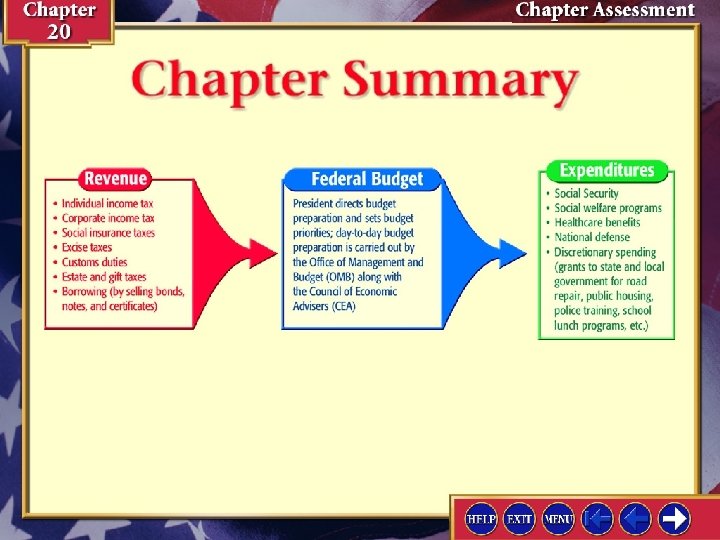 Chapter 20

Chapter Assessment

Chapter Summary

Revenue
• Individual income tax
• Corporate income tax
• Social insurance taxes
• Excise taxes
• Customs duties
• Estate and gift taxes
• Borrowing (by selling bonds, notes, and certificates)

Federal Budget
President directs budget preparation and sets budget priorities; day-to-day budget preparation is carried out by the Office of Management and Budget (OMB) along with the Council of Economic Advisers (CEA)

Expenditures
• Social Security
• Social welfare programs
• Healthcare benefits
• National defense
• Discretionary spending (grants to state and local government for road repair, public housing, police training, school lunch programs, etc.)

HELP EXIT MENU